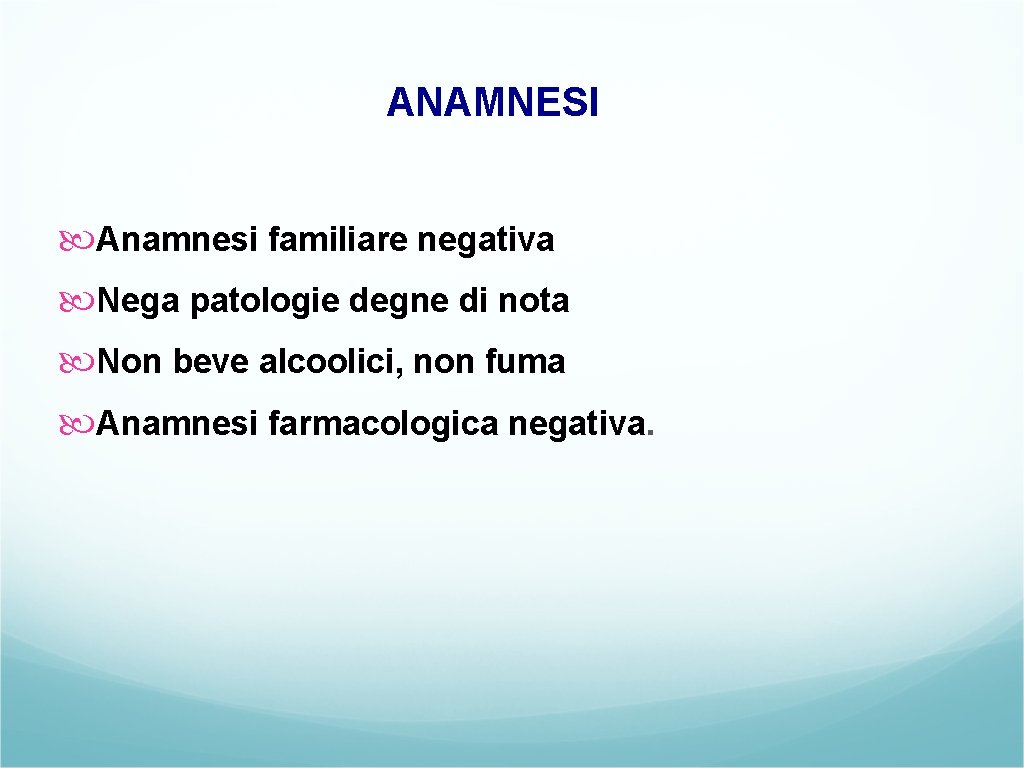 ANAMNESI

Anamnesi familiare negativa

Nega patologie degne di nota

Non beve alcoolici, non fuma

Anamnesi farmacologica negativa.